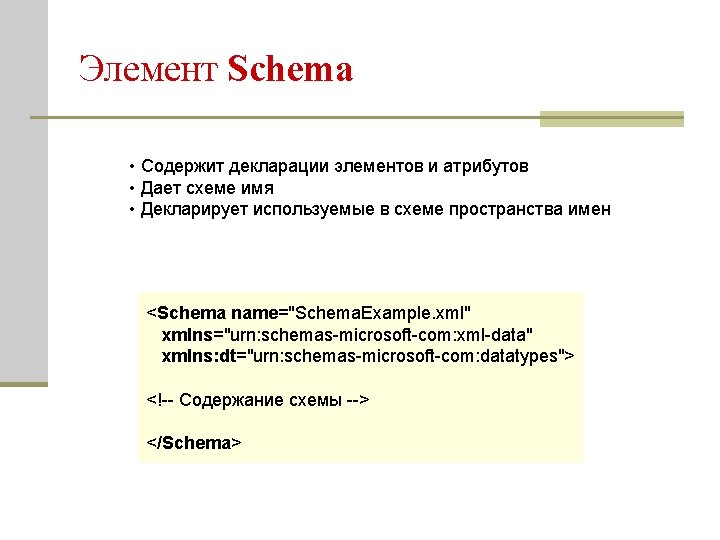 Элемент Schema

• Содержит декларации элементов и атрибутов
• Дает схеме имя
• Декларирует используемые в схеме пространства имен

<Schema name="SchemaExample.xml"
xmlns="urn:schemas-microsoft-com:xml-data"
xmlns:dt="urn:schemas-microsoft-com:datatypes">

<!-- Содержание схемы -->

</Schema>